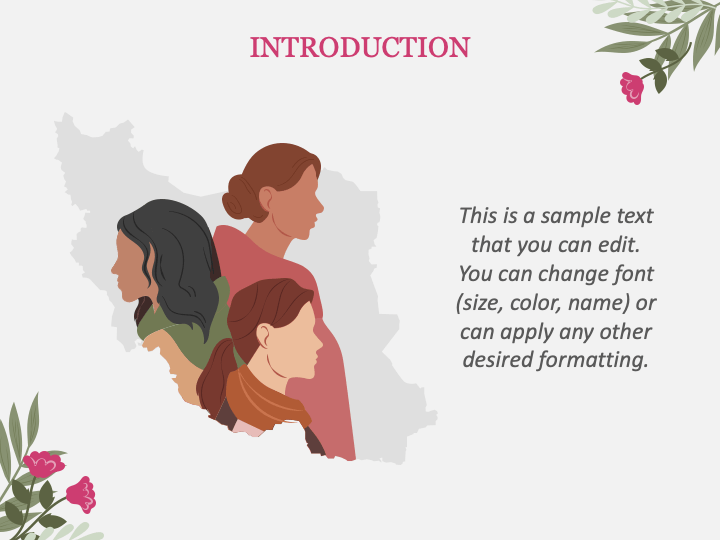 INTRODUCTION

This is a sample text that you can edit. You can change font (size, color, name) or can apply any other desired formatting.